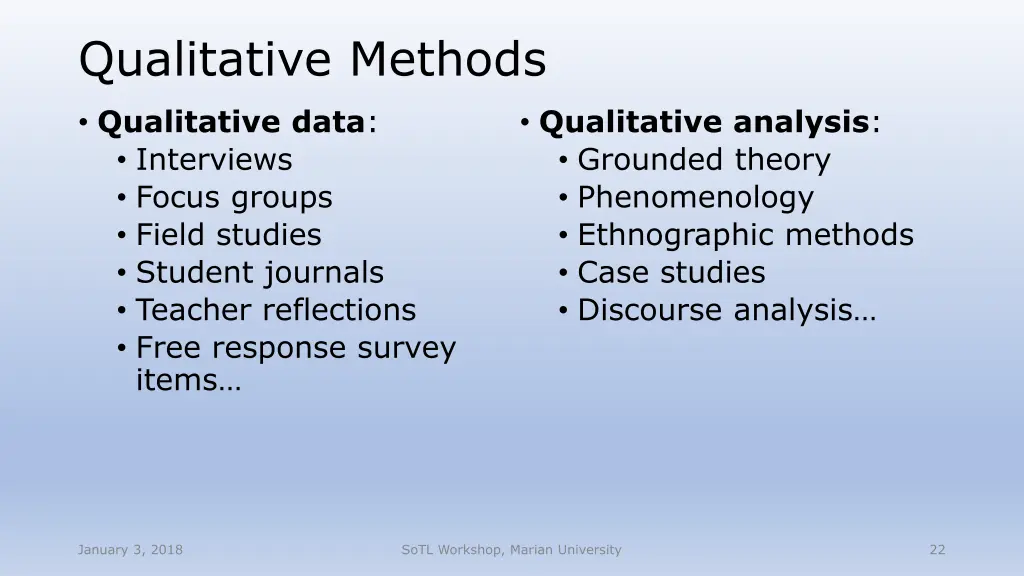 Qualitative Methods

• Qualitative data:
  • Interviews
  • Focus groups
  • Field studies
  • Student journals
  • Teacher reflections
  • Free response survey items…

• Qualitative analysis:
  • Grounded theory
  • Phenomenology
  • Ethnographic methods
  • Case studies
  • Discourse analysis…

January 3, 2018

SoTL Workshop, Marian University

22